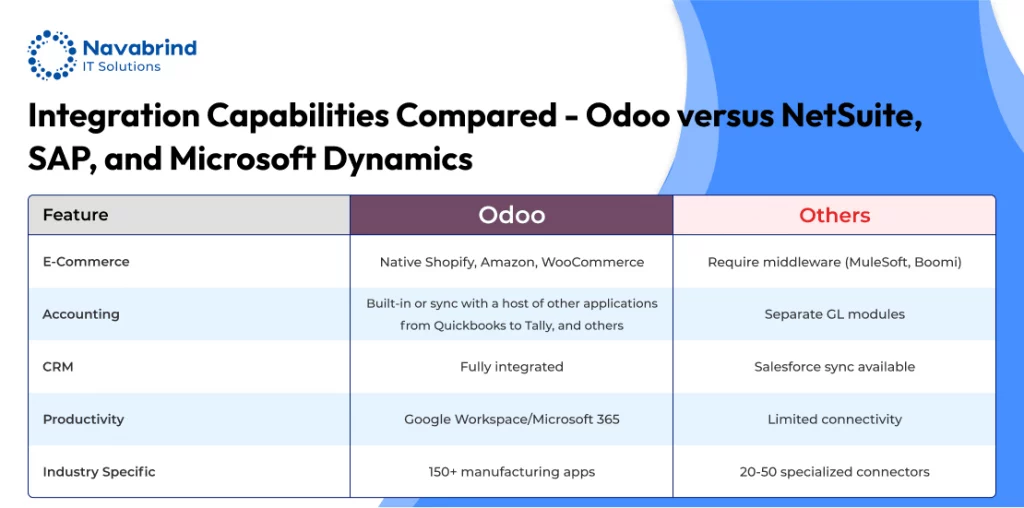 Navabrind
IT Solutions

Integration Capabilities Compared - Odoo versus NetSuite, SAP, and Microsoft Dynamics

| Feature | Odoo | Others |
|---|---|---|
| E-Commerce | Native Shopify, Amazon, WooCommerce | Require middleware (MuleSoft, Boomi) |
| Accounting | Built-in or sync with a host of other applications from Quickbooks to Tally, and others | Separate GL modules |
| CRM | Fully integrated | Salesforce sync available |
| Productivity | Google Workspace/Microsoft 365 | Limited connectivity |
| Industry Specific | 150+ manufacturing apps | 20-50 specialized connectors |